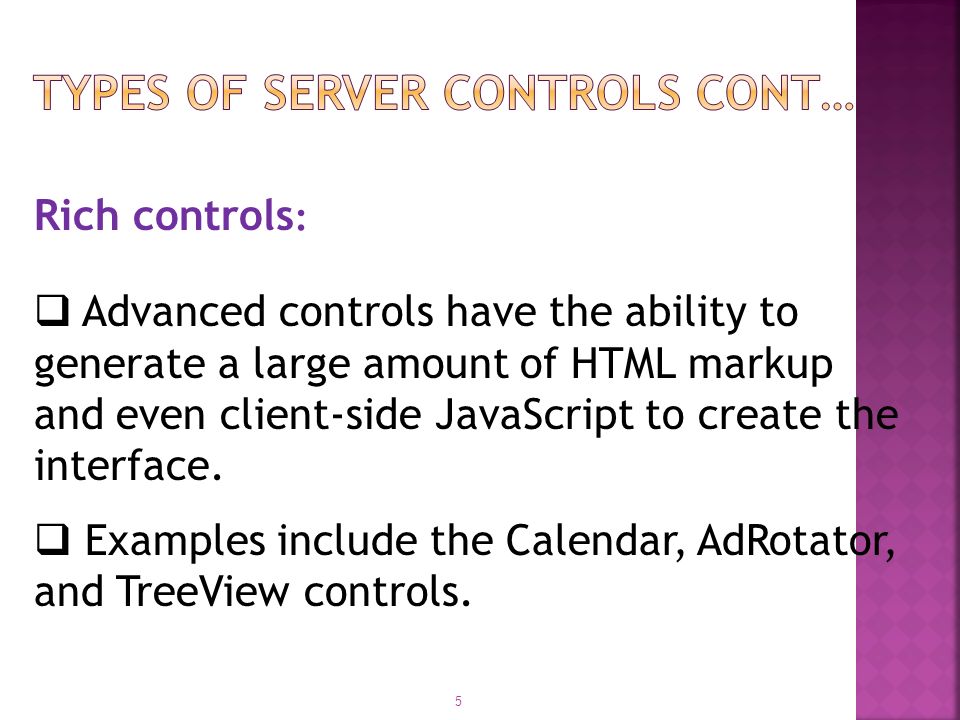 TYPES OF SERVER CONTROLS CONT…

Rich controls:

❑ Advanced controls have the ability to generate a large amount of HTML markup and even client-side JavaScript to create the interface.

❑ Examples include the Calendar, AdRotator, and TreeView controls.

5